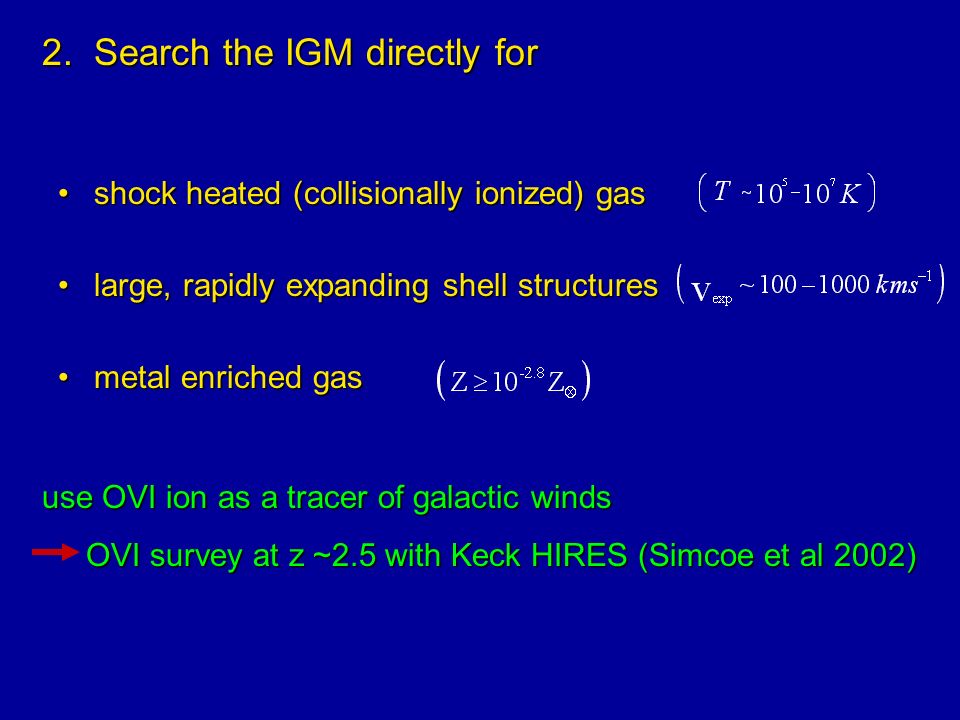 2. Search the IGM directly for

• shock heated (collisionally ionized) gas $\left(T \sim 10^5 - 10^7 K\right)$

• large, rapidly expanding shell structures $\left(v_{exp} \sim 100 - 1000\ kms^{-1}\right)$

• metal enriched gas $\left(Z \geq 10^{-2.8} Z_{\otimes}\right)$

use OVI ion as a tracer of galactic winds

OVI survey at z ~2.5 with Keck HIRES (Simcoe et al 2002)